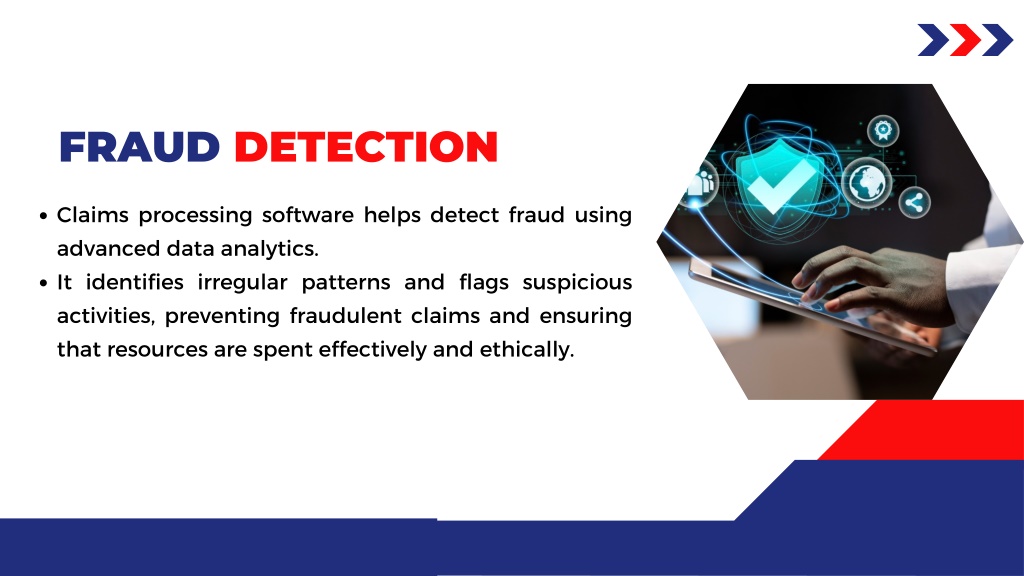 FRAUD DETECTION

• Claims processing software helps detect fraud using advanced data analytics.
• It identifies irregular patterns and flags suspicious activities, preventing fraudulent claims and ensuring that resources are spent effectively and ethically.